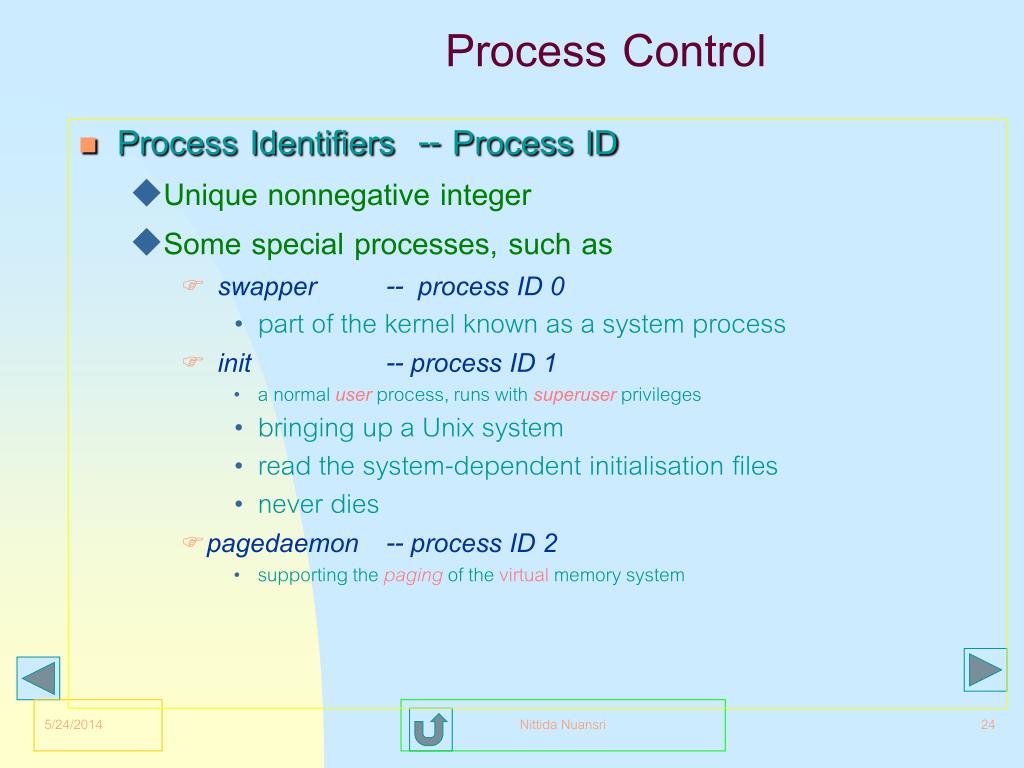 Process Control

Process Identifiers -- Process ID

Unique nonnegative integer

Some special processes, such as

swapper -- process ID 0

• part of the kernel known as a system process

init -- process ID 1

• a normal user process, runs with superuser privileges

• bringing up a Unix system

• read the system-dependent initialisation files

• never dies

pagedaemon -- process ID 2

• supporting the paging of the virtual memory system

5/24/2014

Nittida Nuansri

24